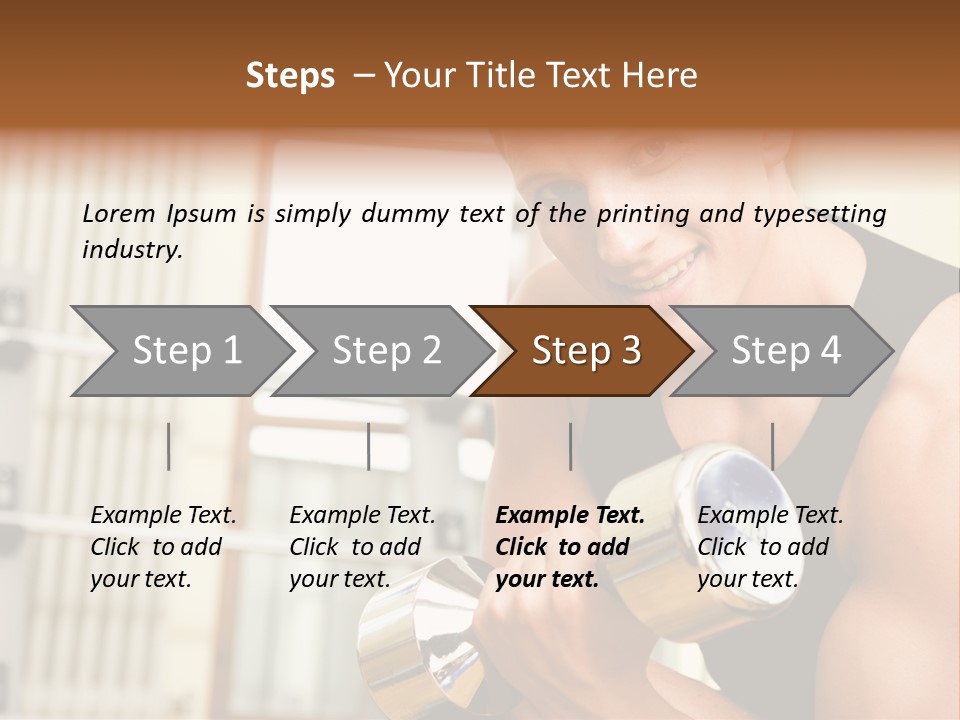 Steps – Your Title Text Here

Lorem Ipsum is simply dummy text of the printing and typesetting industry.

Step 1

Step 2

Step 3

Step 4

Example Text. Click to add your text.

Example Text. Click to add your text.

Example Text. Click to add your text.

Example Text. Click to add your text.